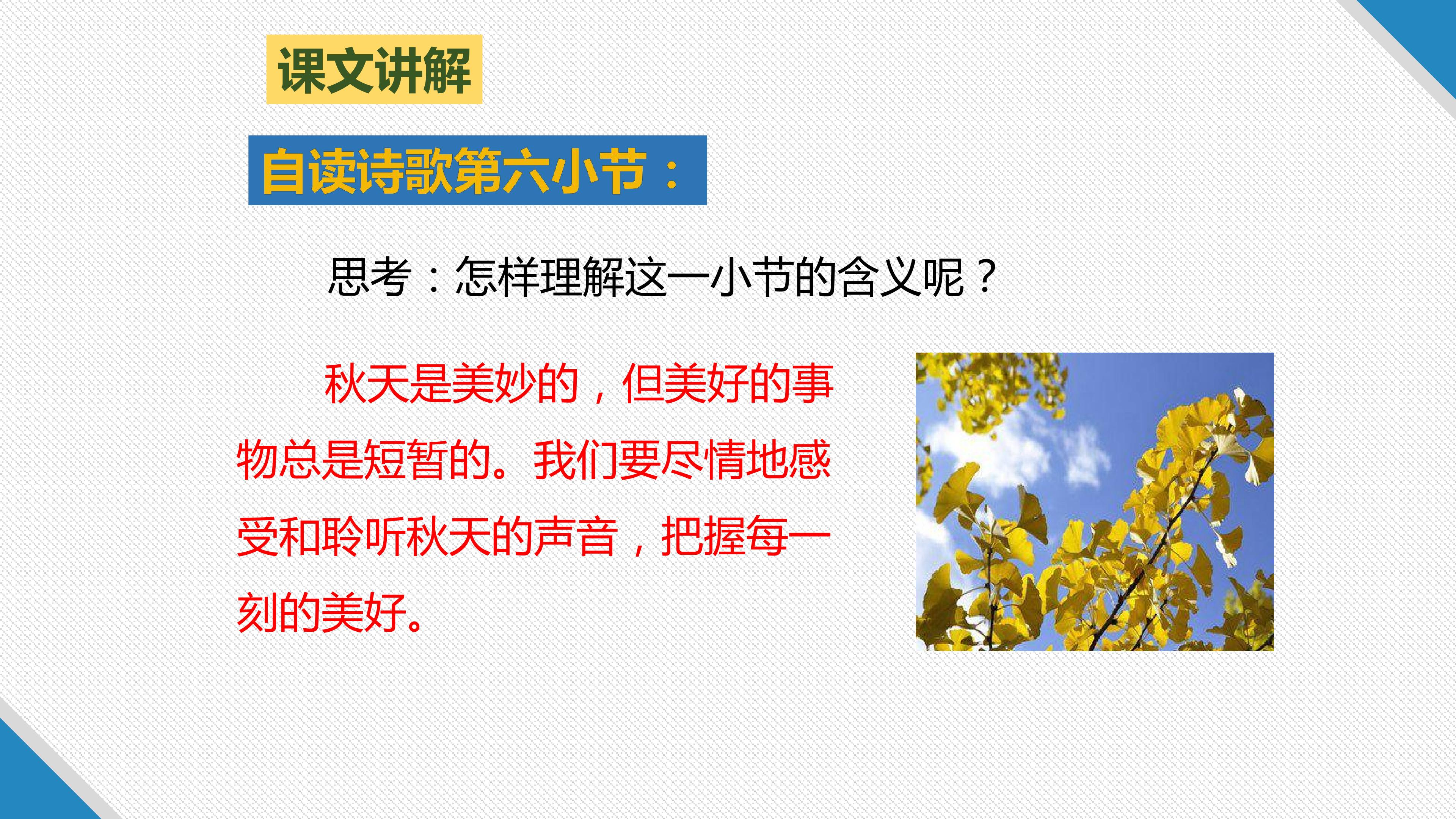 课文讲解

自读诗歌第六小节：

思考：怎样理解这一小节的含义呢？

秋天是美妙的，但美好的事物总是短暂的。我们要尽情地感受和聆听秋天的声音，把握每一刻的美好。